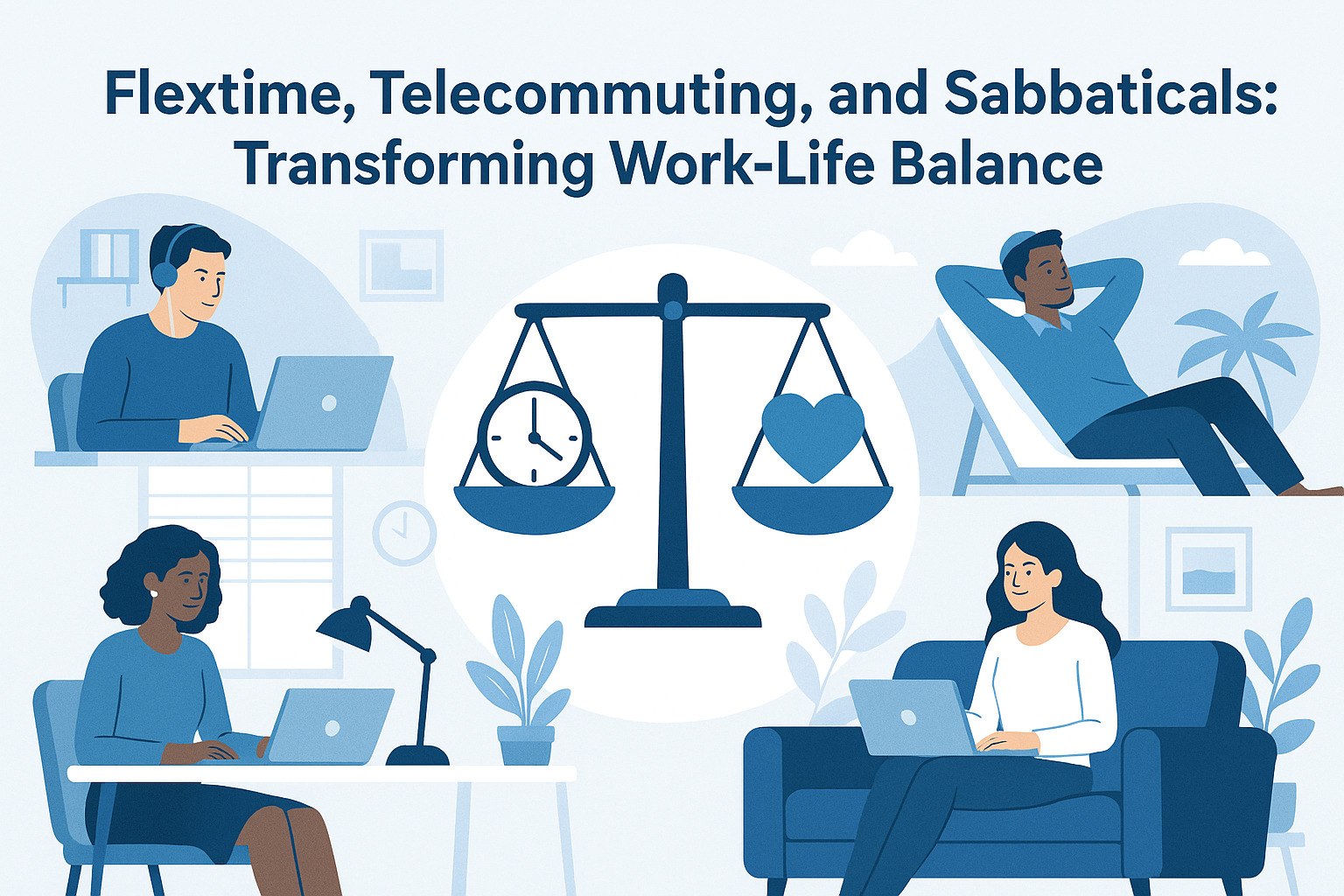 Flextime, Telecommuting, and Sabbaticals: Transforming Work-Life Balance